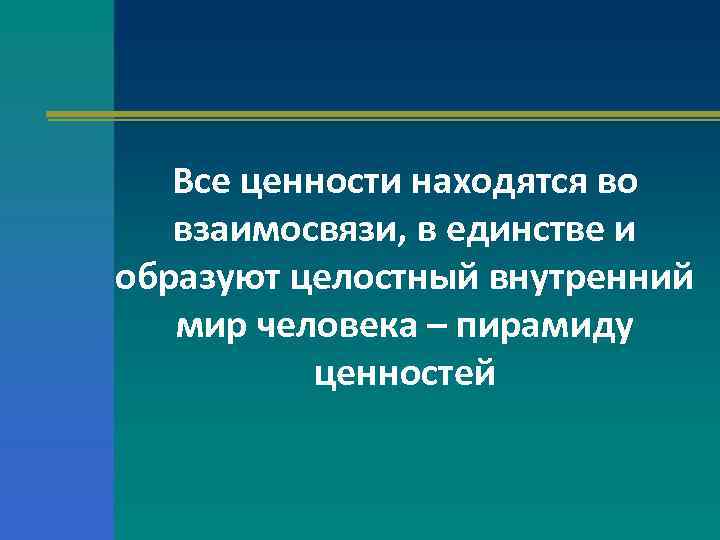 Все ценности находятся во взаимосвязи, в единстве и образуют целостный внутренний мир человека – пирамиду ценностей